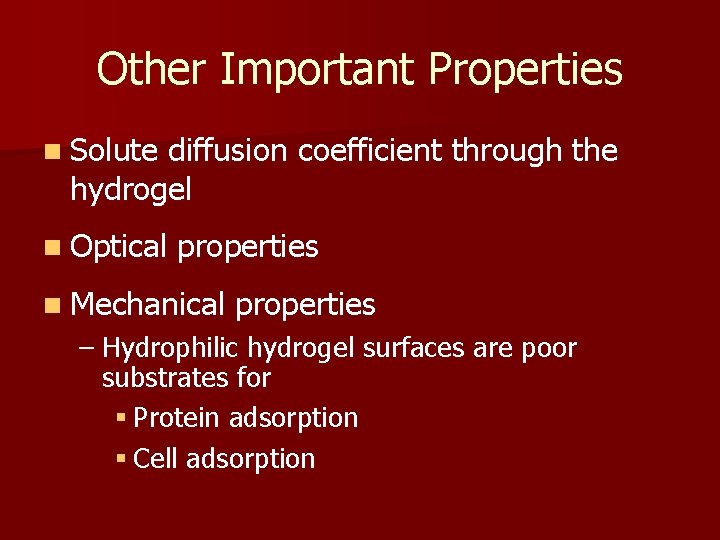 Other Important Properties

Solute diffusion coefficient through the hydrogel

Optical properties

Mechanical properties

– Hydrophilic hydrogel surfaces are poor substrates for

Protein adsorption

Cell adsorption